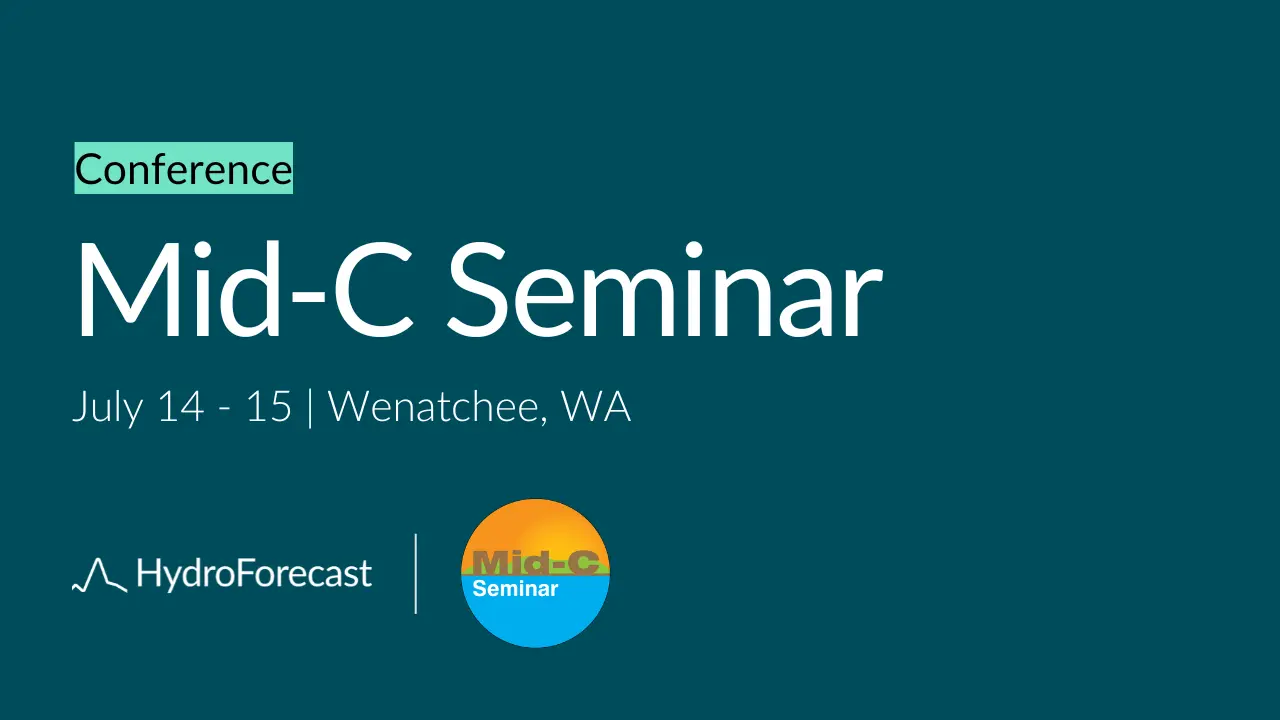 Conference

Mid-C Seminar

July 14 - 15 | Wenatchee, WA

HydroForecast

Mid-C
Seminar